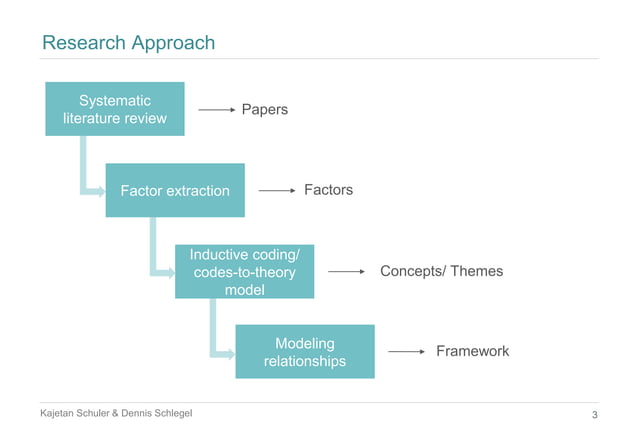 Research Approach

Systematic literature review

Papers

Factor extraction

Factors

Inductive coding/ codes-to-theory model

Concepts/ Themes

Modeling relationships

Framework

Kajetan Schuler & Dennis Schlegel

3